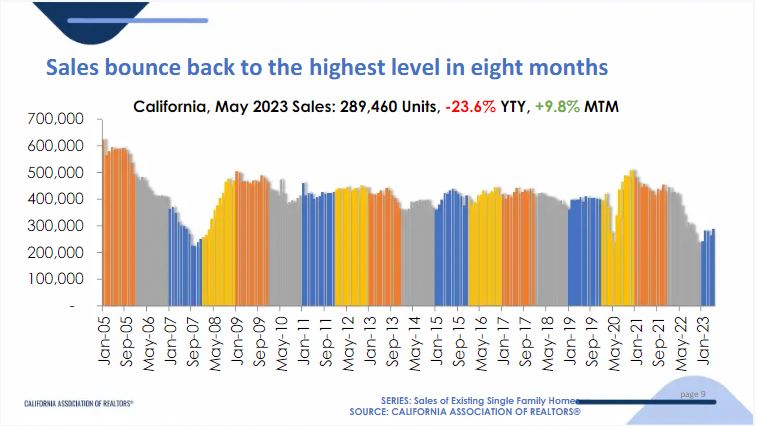 Sales bounce back to the highest level in eight months

California, May 2023 Sales: 289,460 Units, -23.6% YTY, +9.8% MTM

700,000
600,000
500,000
400,000
300,000
200,000
100,000
-

Jan-05
Sep-05
May-06
Jan-07
Sep-07
May-08
Jan-09
Sep-09
May-10
Jan-11
Sep-11
May-12
Jan-13
Sep-13
May-14
Jan-15
Sep-15
May-16
Jan-17
Sep-17
May-18
Jan-19
Sep-19
May-20
Jan-21
Sep-21
May-22
Jan-23

CALIFORNIA ASSOCIATION OF REALTORS®

SERIES: Sales of Existing Single Family Homes
SOURCE: CALIFORNIA ASSOCIATION OF REALTORS®

page 9